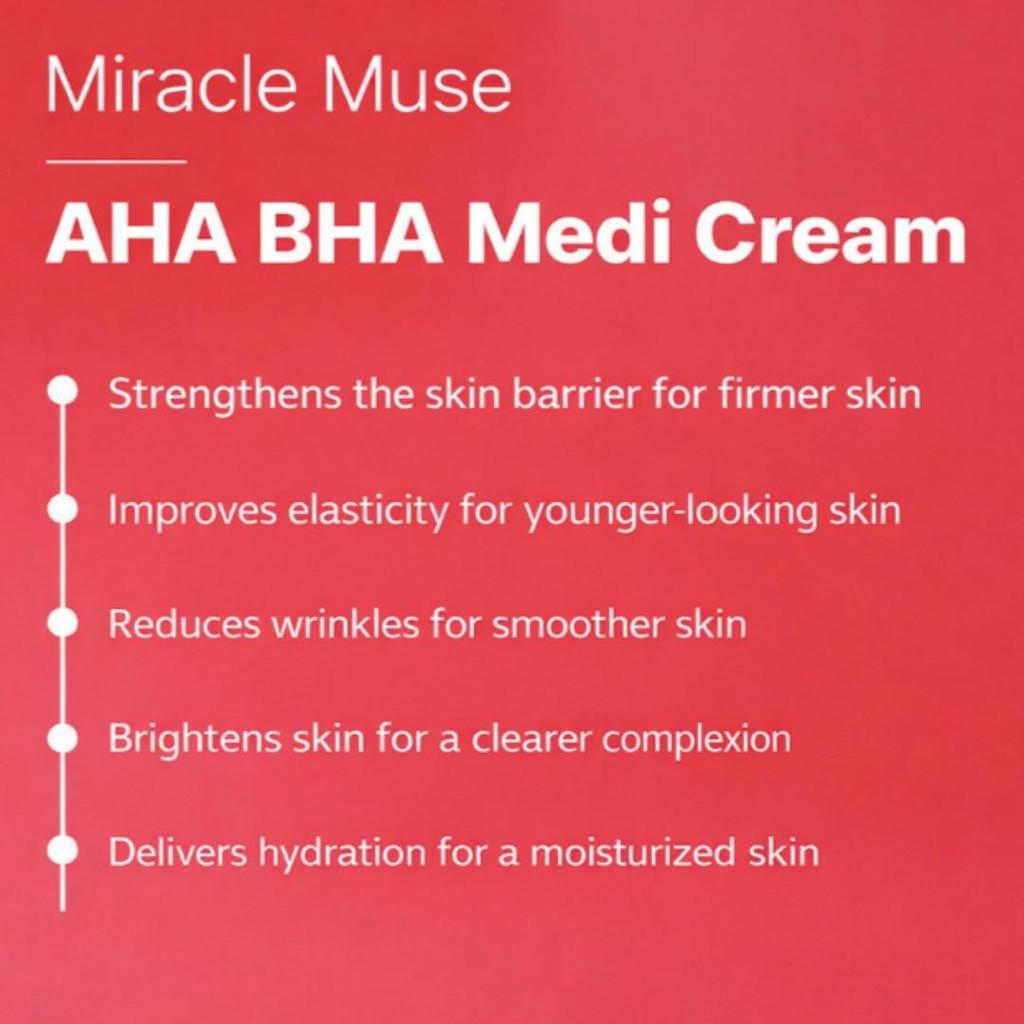 Miracle Muse

AHA BHA Medi Cream

Strengthens the skin barrier for firmer skin

Improves elasticity for younger-looking skin

Reduces wrinkles for smoother skin

Brightens skin for a clearer complexion

Delivers hydration for a moisturized skin